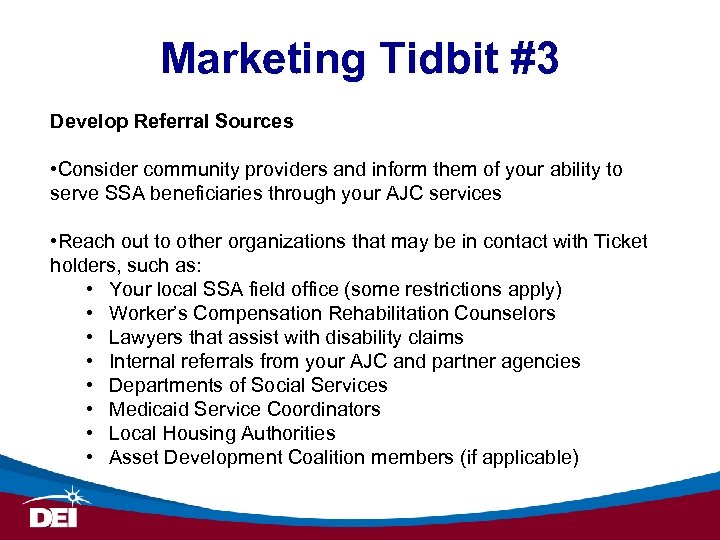 Marketing Tidbit #3

Develop Referral Sources

•Consider community providers and inform them of your ability to serve SSA beneficiaries through your AJC services

•Reach out to other organizations that may be in contact with Ticket holders, such as:
• Your local SSA field office (some restrictions apply)
• Worker's Compensation Rehabilitation Counselors
• Lawyers that assist with disability claims
• Internal referrals from your AJC and partner agencies
• Departments of Social Services
• Medicaid Service Coordinators
• Local Housing Authorities
• Asset Development Coalition members (if applicable)

DEI